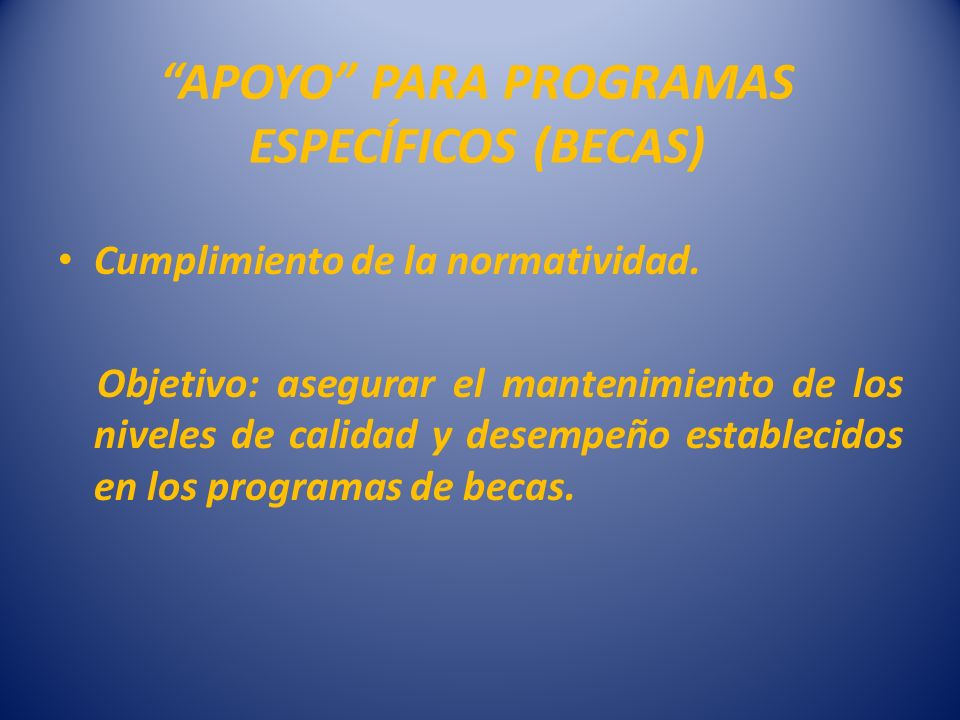 “APOYO” PARA PROGRAMAS ESPECÍFICOS (BECAS)

• Cumplimiento de la normatividad.

Objetivo: asegurar el mantenimiento de los niveles de calidad y desempeño establecidos en los programas de becas.